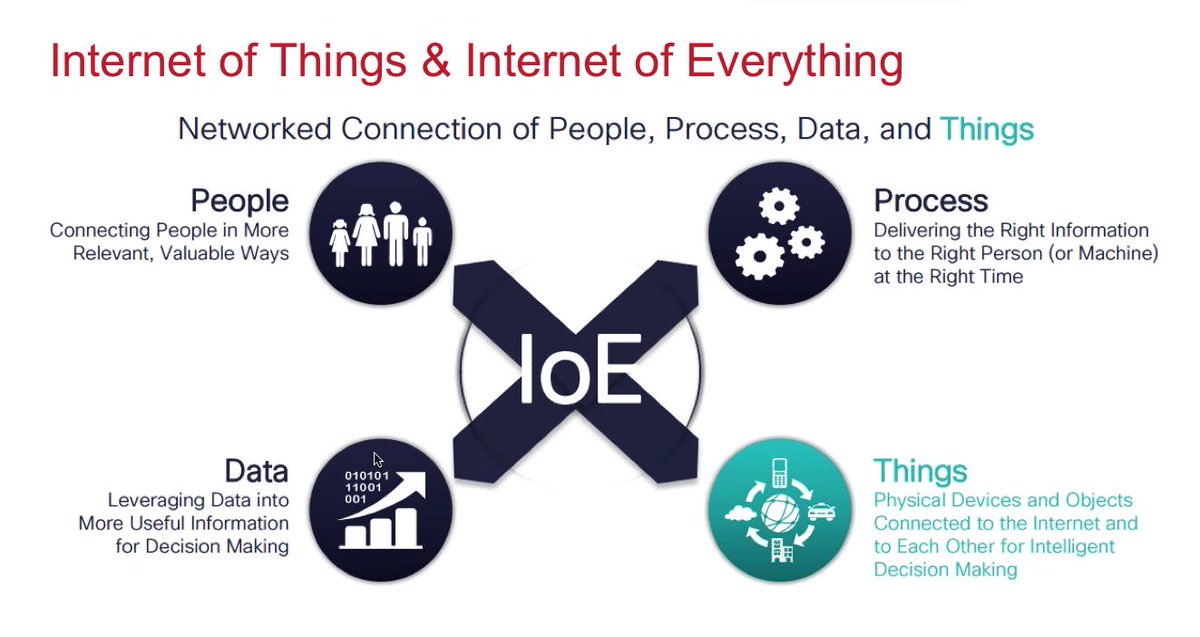 Internet of Things & Internet of Everything

Networked Connection of People, Process, Data, and Things

People
Connecting People in More Relevant, Valuable Ways

Process
Delivering the Right Information to the Right Person (or Machine) at the Right Time

IoE

Data
Leveraging Data into More Useful Information for Decision Making

010101
11001
001

Things
Physical Devices and Objects Connected to the Internet and to Each Other for Intelligent Decision Making